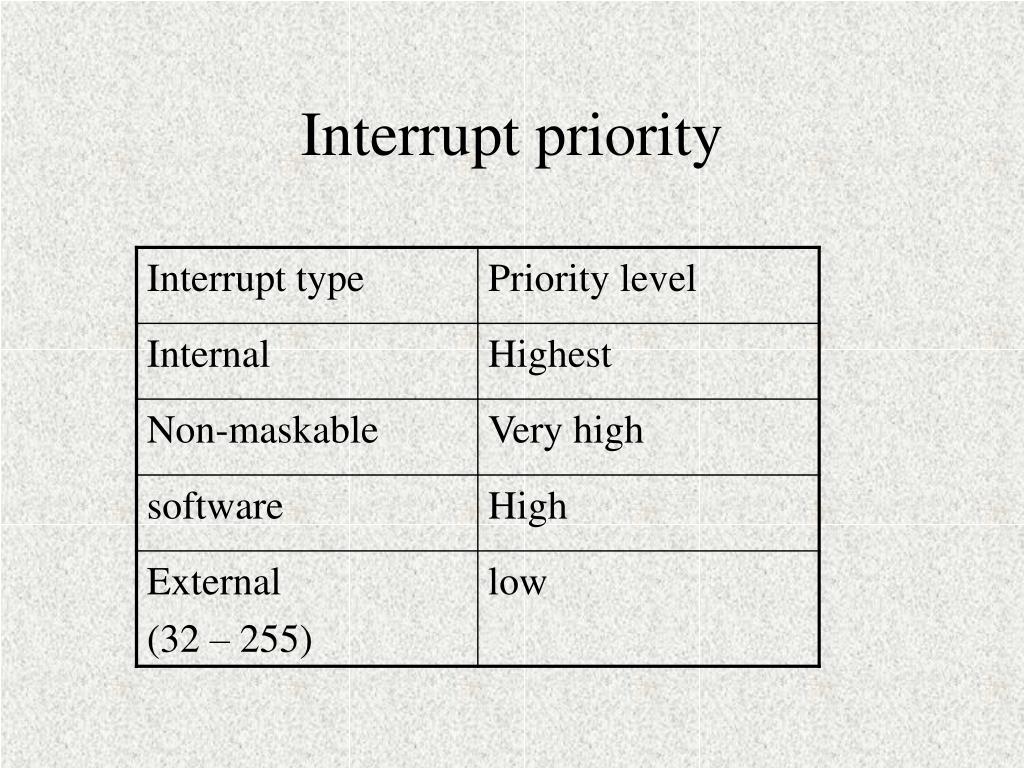 Interrupt priority

| Interrupt type | Priority level |
|---|---|
| Internal | Highest |
| Non-maskable | Very high |
| software | High |
| External (32 – 255) | low |